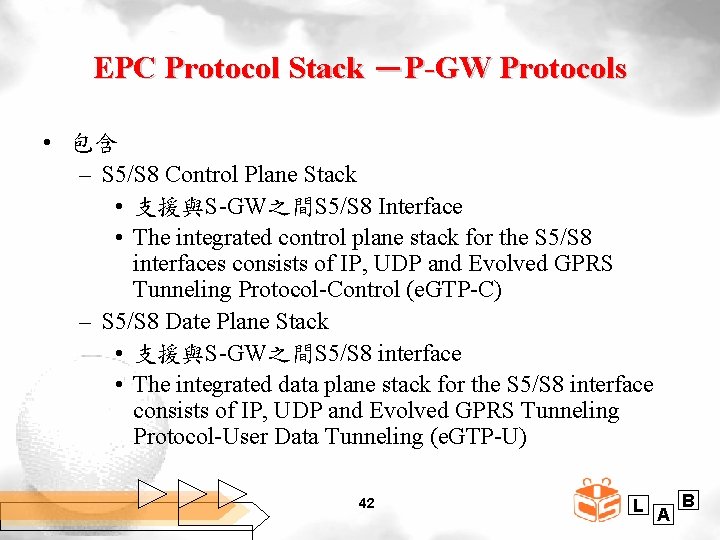 EPC Protocol Stack －P-GW Protocols

• 包含
– S5/S8 Control Plane Stack
• 支援與S-GW之間S5/S8 Interface
• The integrated control plane stack for the S5/S8 interfaces consists of IP, UDP and Evolved GPRS Tunneling Protocol-Control (eGTP-C)
– S5/S8 Date Plane Stack
• 支援與S-GW之間S5/S8 interface
• The integrated data plane stack for the S5/S8 interface consists of IP, UDP and Evolved GPRS Tunneling Protocol-User Data Tunneling (eGTP-U)

42

L A B